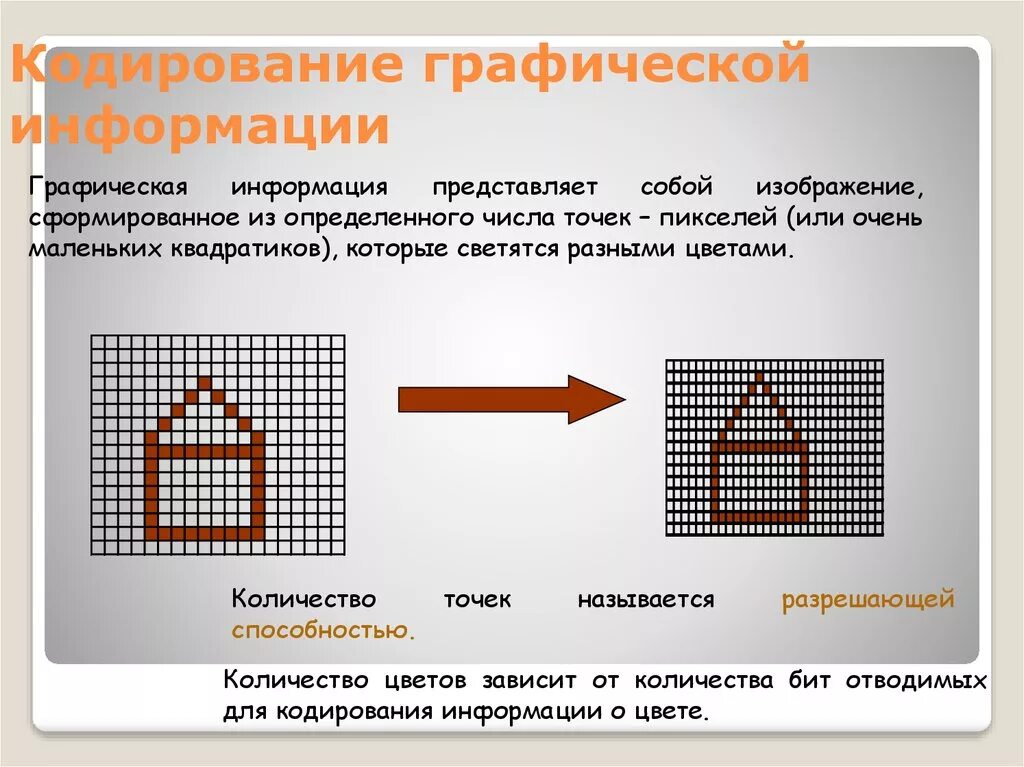 Кодирование графической информации

Графическая информация представляет собой изображение, сформированное из определенного числа точек – пикселей (или очень маленьких квадратиков), которые светятся разными цветами.

Количество точек называется разрешающей способностью.

Количество цветов зависит от количества бит отводимых для кодирования информации о цвете.